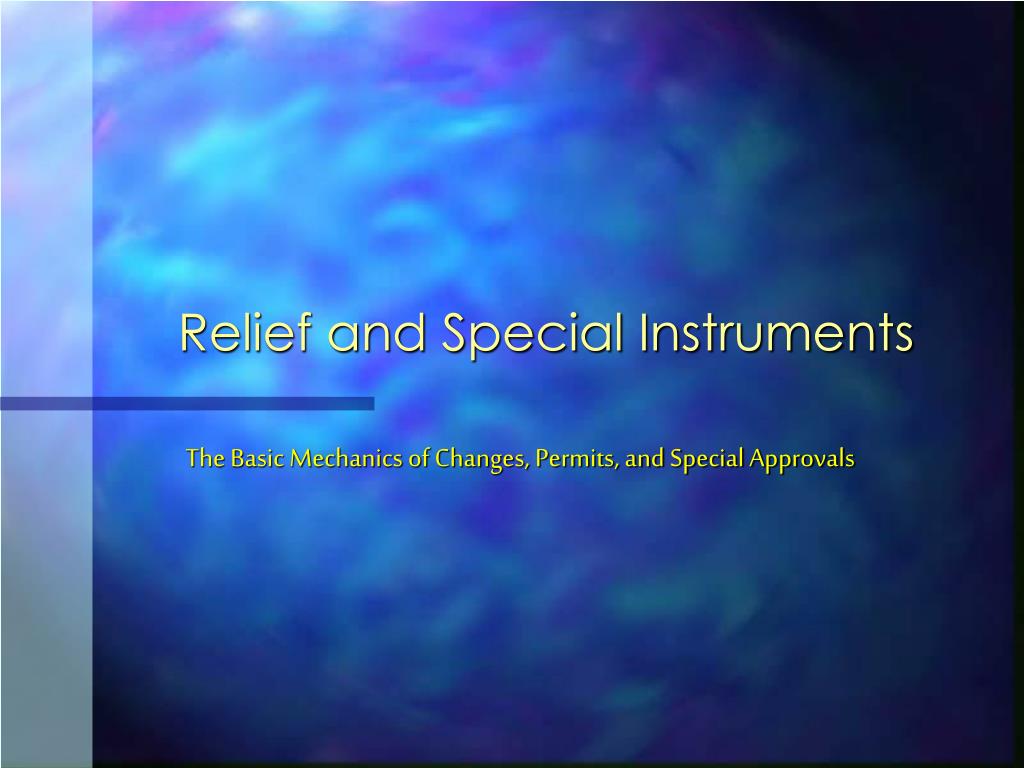 Relief and Special Instruments

The Basic Mechanics of Changes, Permits, and Special Approvals